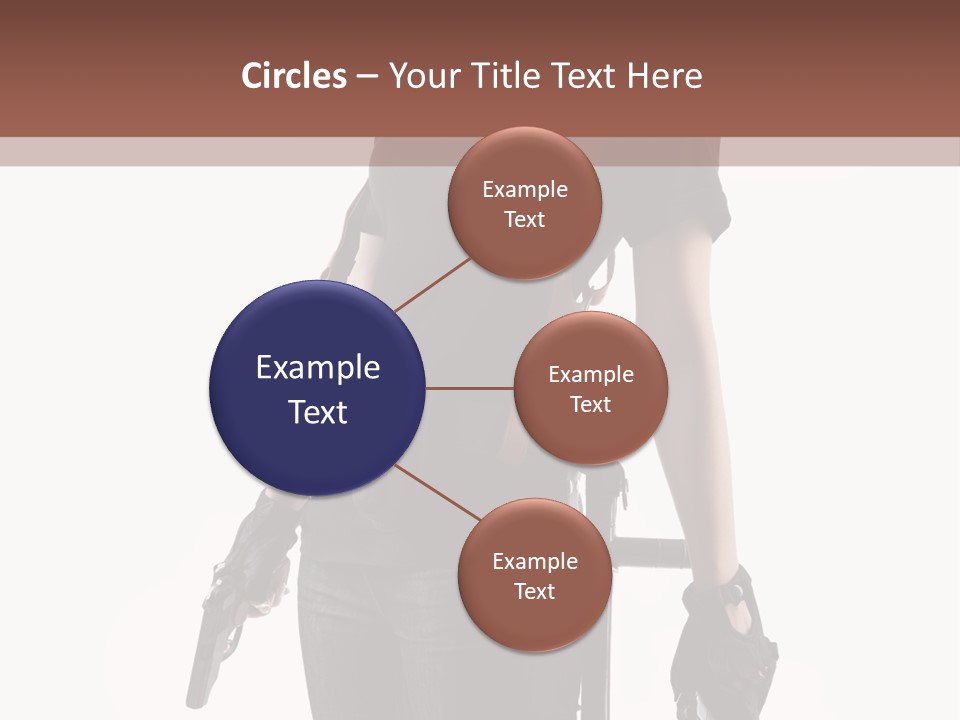 Circles – Your Title Text Here

Example Text

Example Text

Example Text

Example Text